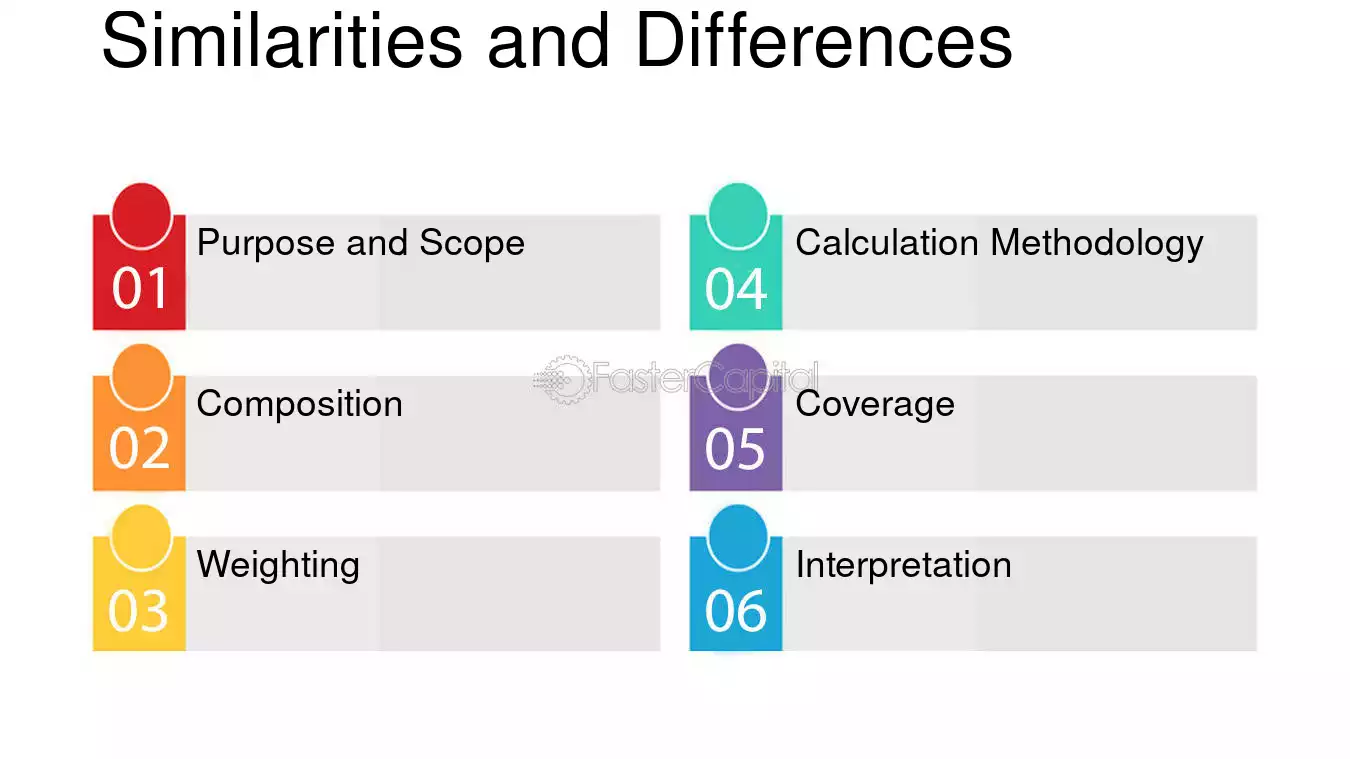 Similarities and Differences

01 Purpose and Scope

02 Composition

03 Weighting

04 Calculation Methodology

05 Coverage

06 Interpretation

FasterCapital